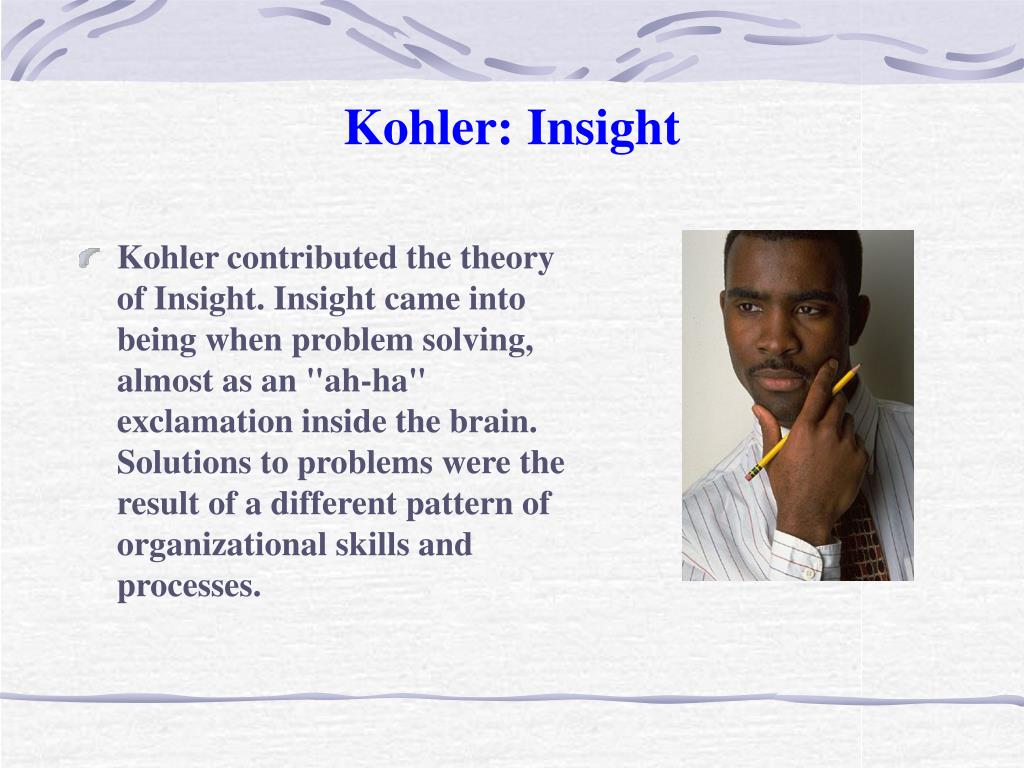 Kohler: Insight

Kohler contributed the theory of Insight. Insight came into being when problem solving, almost as an "ah-ha" exclamation inside the brain. Solutions to problems were the result of a different pattern of organizational skills and processes.